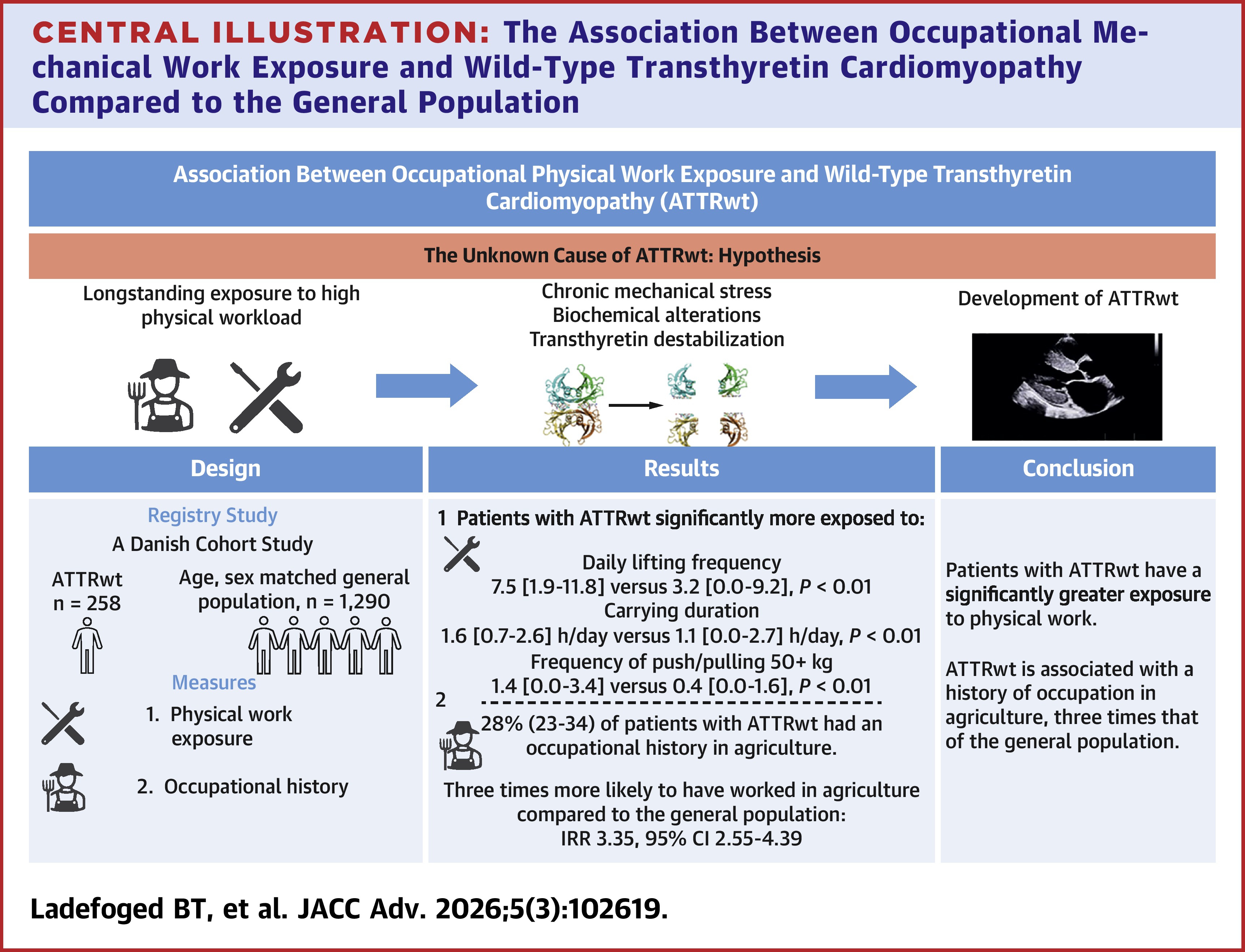 CENTRAL ILLUSTRATION: The Association Between Occupational Mechanical Work Exposure and Wild-Type Transthyretin Cardiomyopathy Compared to the General Population

Association Between Occupational Physical Work Exposure and Wild-Type Transthyretin Cardiomyopathy (ATTRwt)

The Unknown Cause of ATTRwt: Hypothesis

Longstanding exposure to high physical workload

Chronic mechanical stress
Biochemical alterations
Transthyretin destabilization

Development of ATTRwt

Design

Registry Study
A Danish Cohort Study

ATTRwt
n = 258

Age, sex matched general population, n = 1,290

Measures

1. Physical work exposure

2. Occupational history

Results

1 Patients with ATTRwt significantly more exposed to:

Daily lifting frequency
7.5 [1.9-11.8] versus 3.2 [0.0-9.2], $P < 0.01$
Carrying duration
1.6 [0.7-2.6] h/day versus 1.1 [0.0-2.7] h/day, $P < 0.01$
Frequency of push/pulling 50+ kg
1.4 [0.0-3.4] versus 0.4 [0.0-1.6], $P < 0.01$

2

28% (23-34) of patients with ATTRwt had an occupational history in agriculture.

Three times more likely to have worked in agriculture compared to the general population:
IRR 3.35, 95% CI 2.55-4.39

Conclusion

Patients with ATTRwt have a significantly greater exposure to physical work.

ATTRwt is associated with a history of occupation in agriculture, three times that of the general population.

Ladefoged BT, et al. JACC Adv. 2026;5(3):102619.